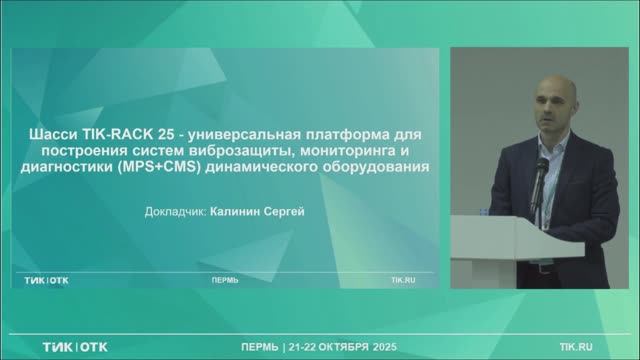 Шасси TIK-RACK 25 - универсальная платформа для построения систем виброзащиты, мониторинга и диагностики (MPS+CMS) динамического оборудования

Докладчик: Калинин Сергей

ТИК | ОТК

ПЕРМЬ

TIK.RU

ТИК | ОТК

ПЕРМЬ | 21-22 ОКТЯБРЯ 2025

TIK.RU